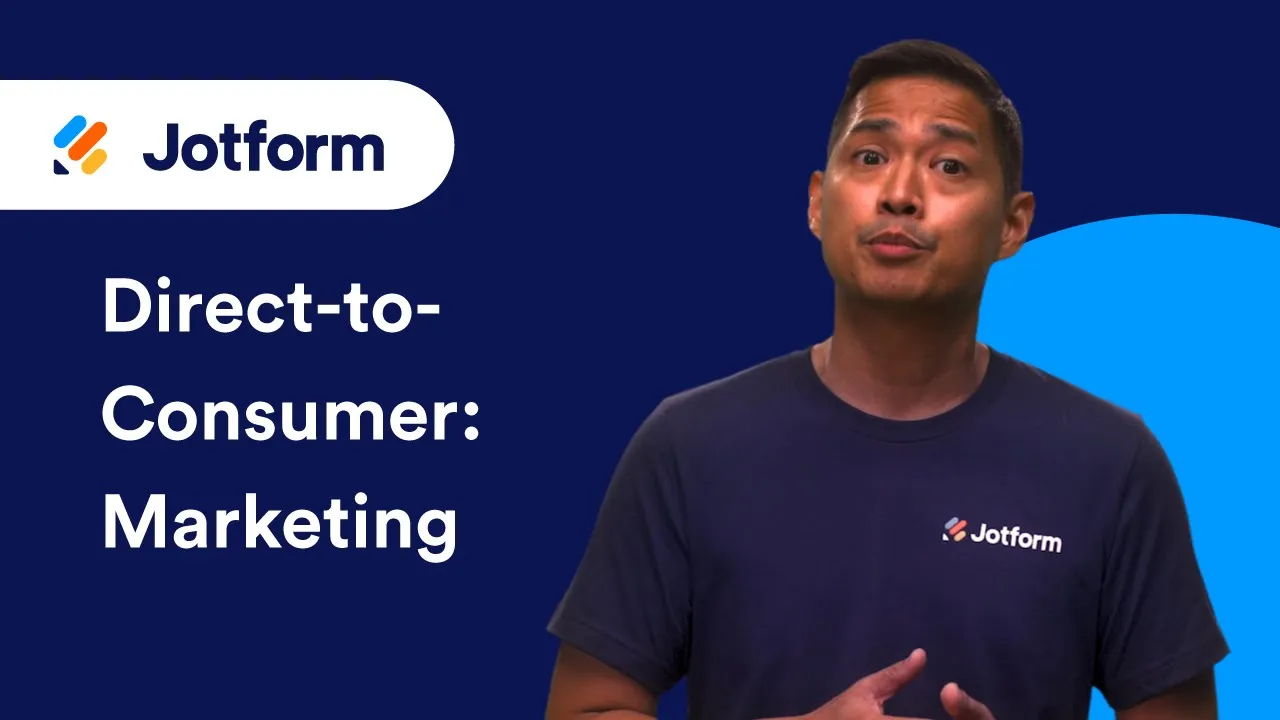 Jotform

Direct-to-Consumer: Marketing

Jotform